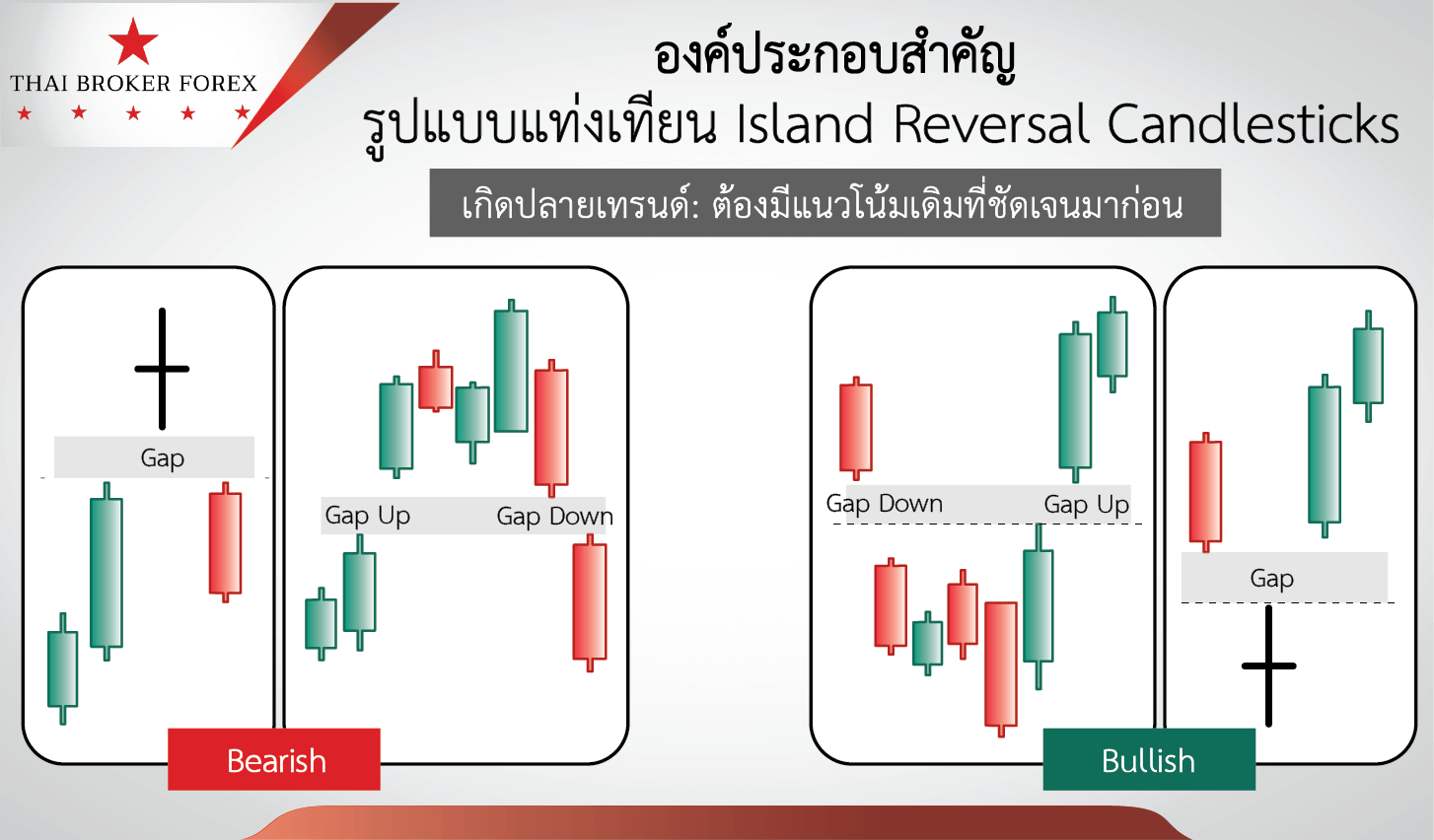 THAI BROKER FOREX

องค์ประกอบสำคัญ
รูปแบบแท่งเทียน Island Reversal Candlesticks

เกิดปลายเทรนด์: ต้องมีแนวโน้มเดิมที่ชัดเจนมาก่อน

Gap

Gap Up

Gap Down

Bearish

Gap Down

Gap Up

Gap

Bullish